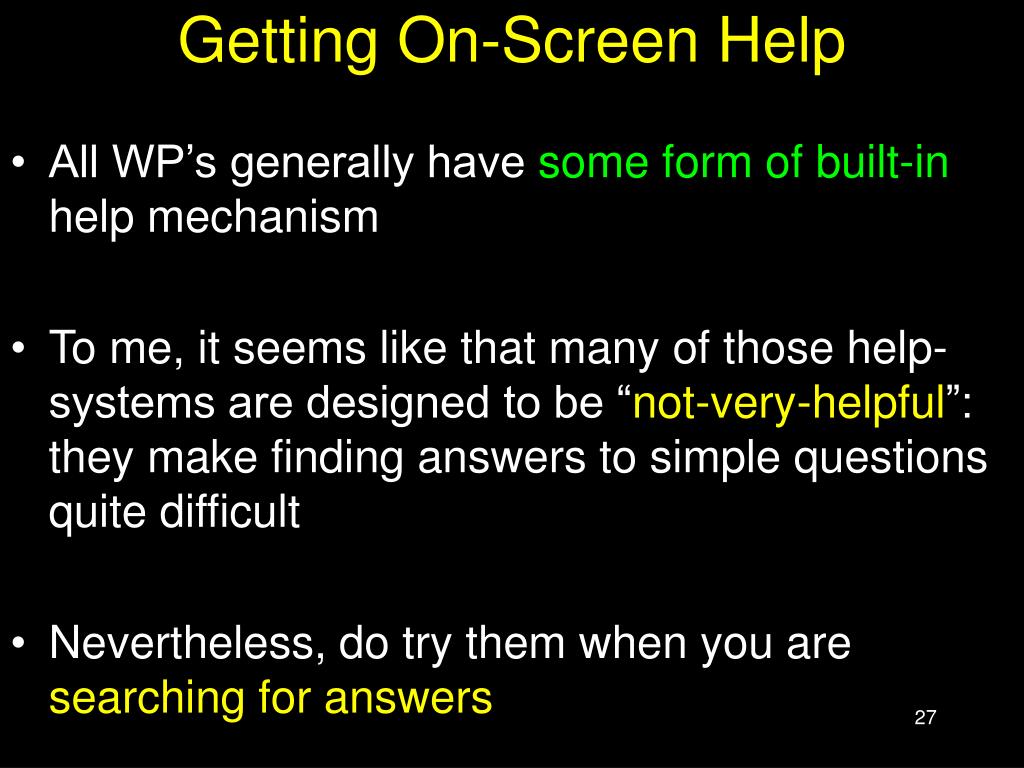 Getting On-Screen Help

• All WP’s generally have some form of built-in help mechanism

• To me, it seems like that many of those help-systems are designed to be “not-very-helpful”: they make finding answers to simple questions quite difficult

• Nevertheless, do try them when you are searching for answers

27